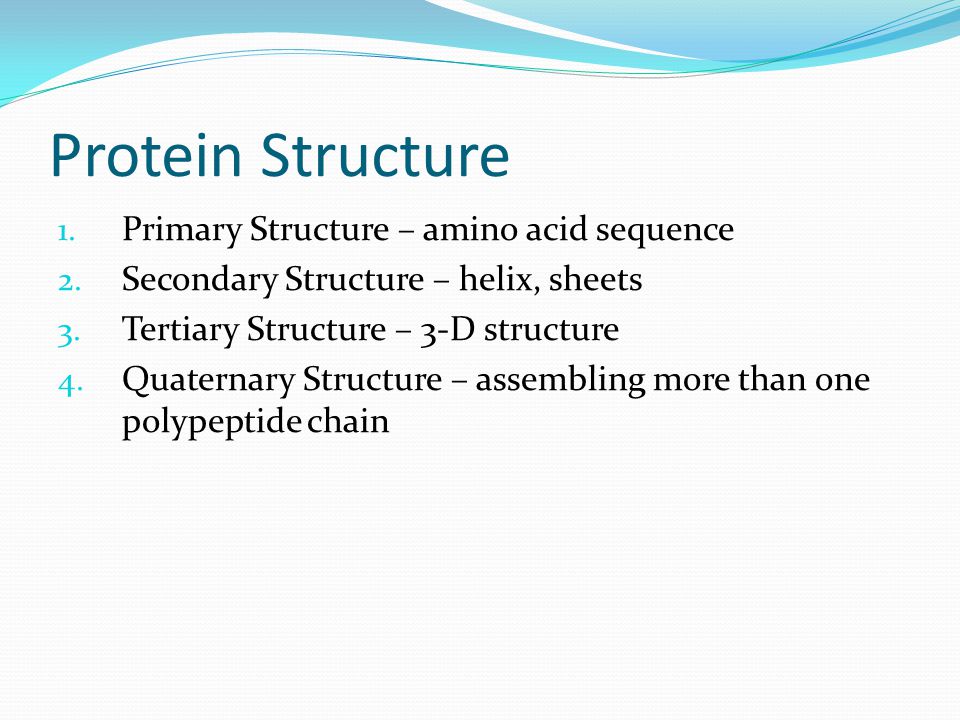 Protein Structure

1. Primary Structure – amino acid sequence
2. Secondary Structure – helix, sheets
3. Tertiary Structure – 3-D structure
4. Quaternary Structure – assembling more than one polypeptide chain